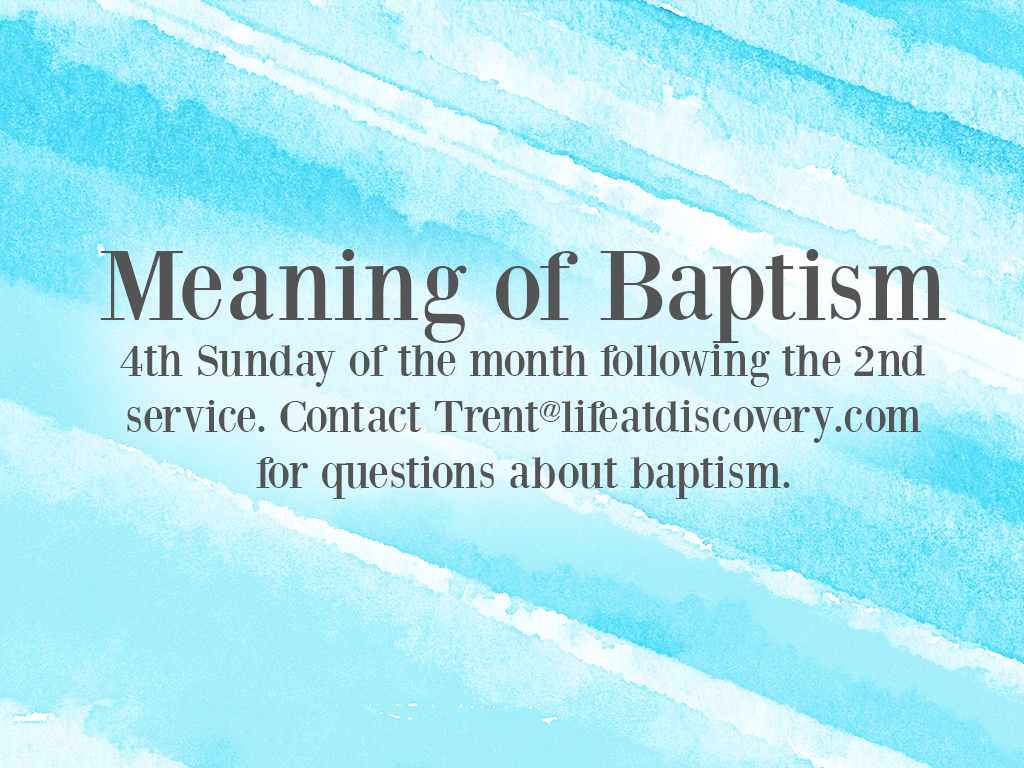 Meaning of Baptism

4th Sunday of the month following the 2nd service. Contact Trent@lifeatdiscovery.com for questions about baptism.